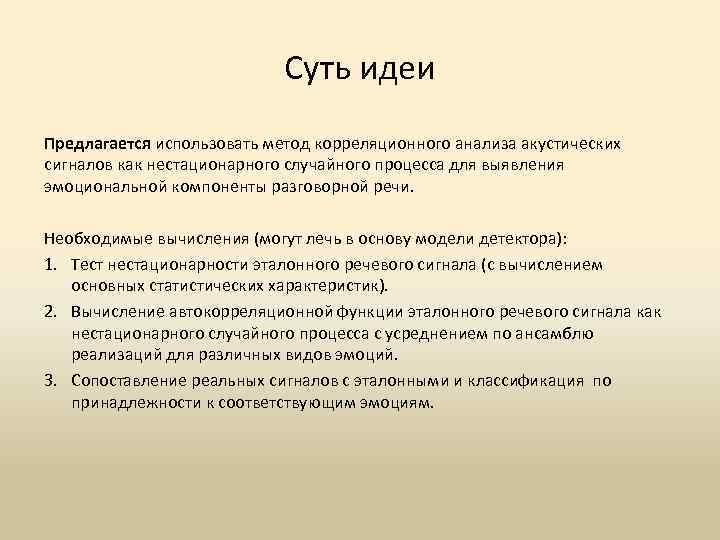 Суть идеи

Предлагается использовать метод корреляционного анализа акустических сигналов как нестационарного случайного процесса для выявления эмоциональной компоненты разговорной речи.

Необходимые вычисления (могут лечь в основу модели детектора):
1. Тест нестационарности эталонного речевого сигнала (с вычислением основных статистических характеристик).
2. Вычисление автокорреляционной функции эталонного речевого сигнала как нестационарного случайного процесса с усреднением по ансамблю реализаций для различных видов эмоций.
3. Сопоставление реальных сигналов с эталонными и классификация по принадлежности к соответствующим эмоциям.